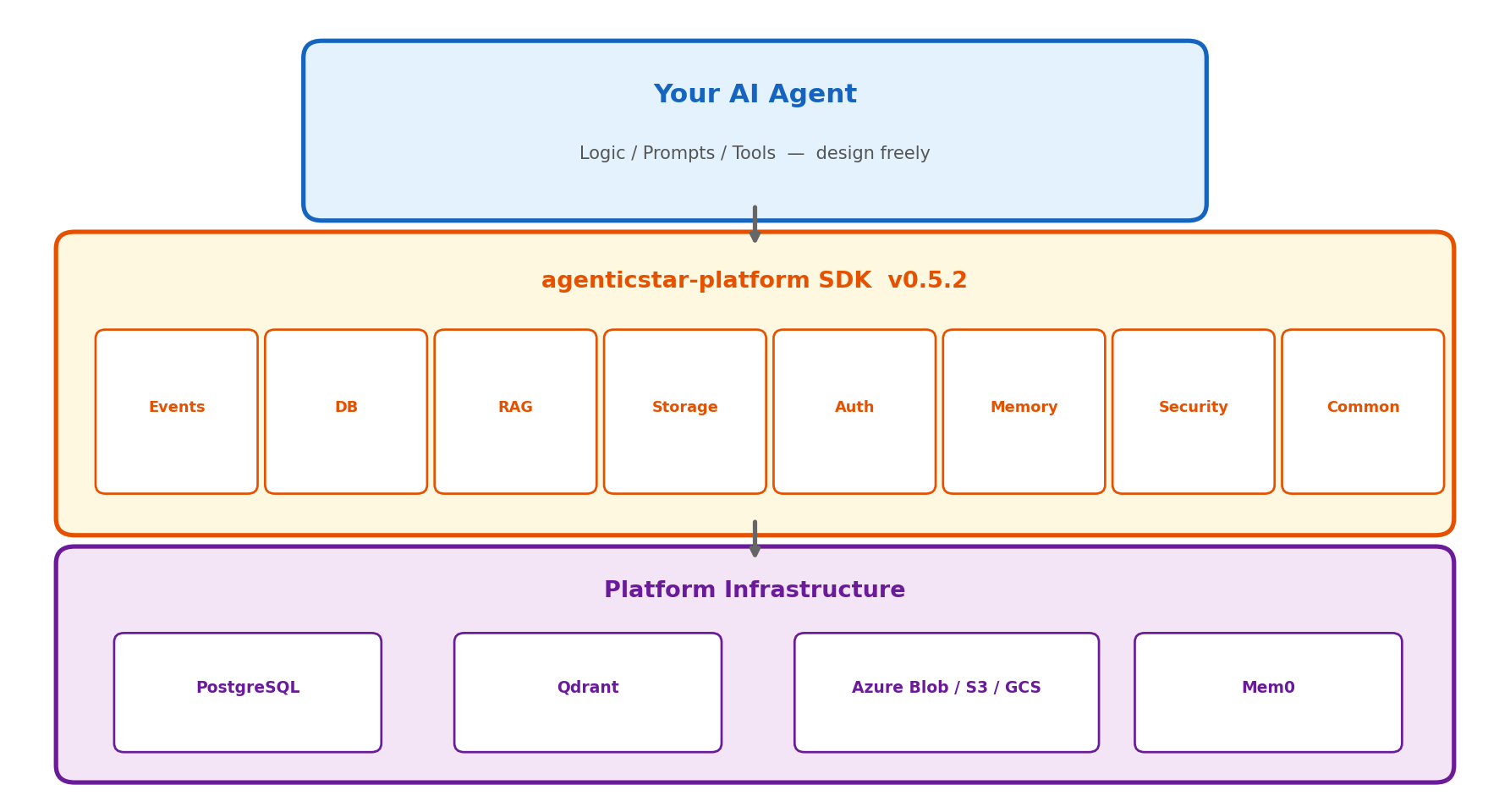 Your AI Agent

Logic / Prompts / Tools — design freely

agenticstar-platform SDK v0.5.2

Events

DB

RAG

Storage

Auth

Memory

Security

Common

Platform Infrastructure

PostgreSQL

Qdrant

Azure Blob / S3 / GCS

Mem0